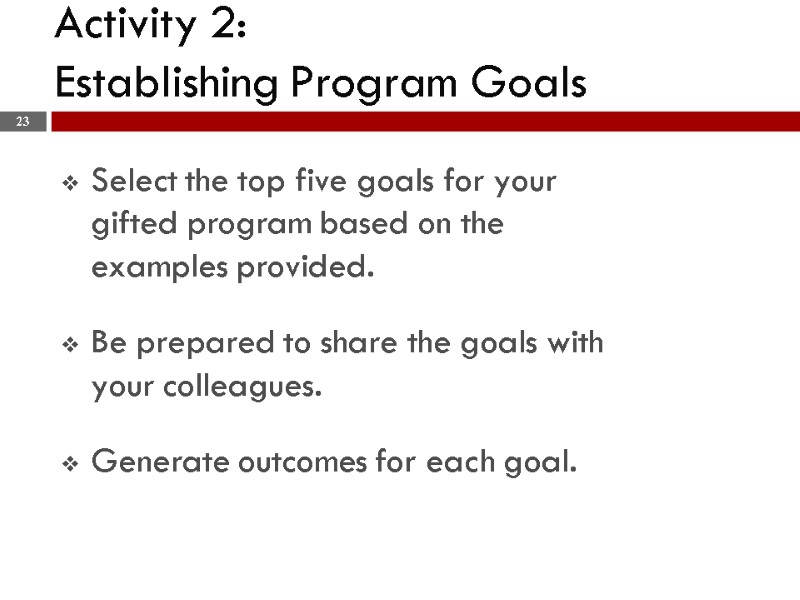 Activity 2:
Establishing Program Goals

23

❖ Select the top five goals for your gifted program based on the examples provided.

❖ Be prepared to share the goals with your colleagues.

❖ Generate outcomes for each goal.